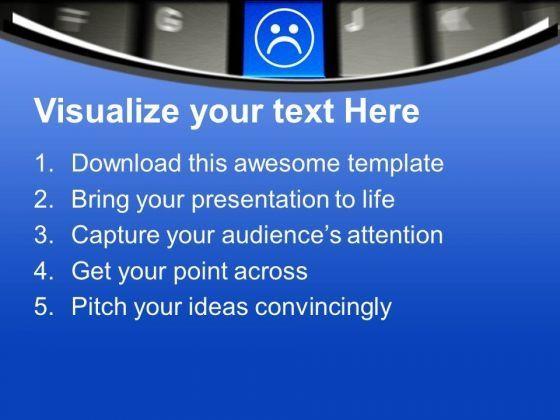 F G J K

Visualize your text Here

1. Download this awesome template
2. Bring your presentation to life
3. Capture your audience's attention
4. Get your point across
5. Pitch your ideas convincingly